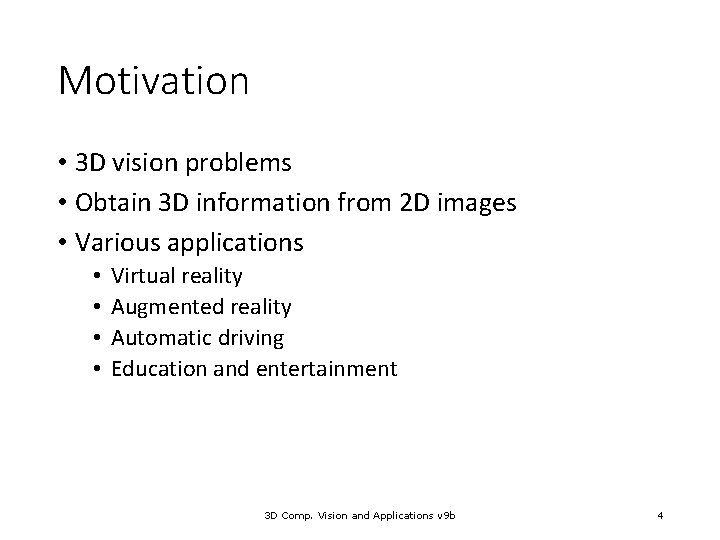 Motivation

• 3D vision problems
• Obtain 3D information from 2D images
• Various applications
  • Virtual reality
  • Augmented reality
  • Automatic driving
  • Education and entertainment

3D Comp. Vision and Applications v9b

4